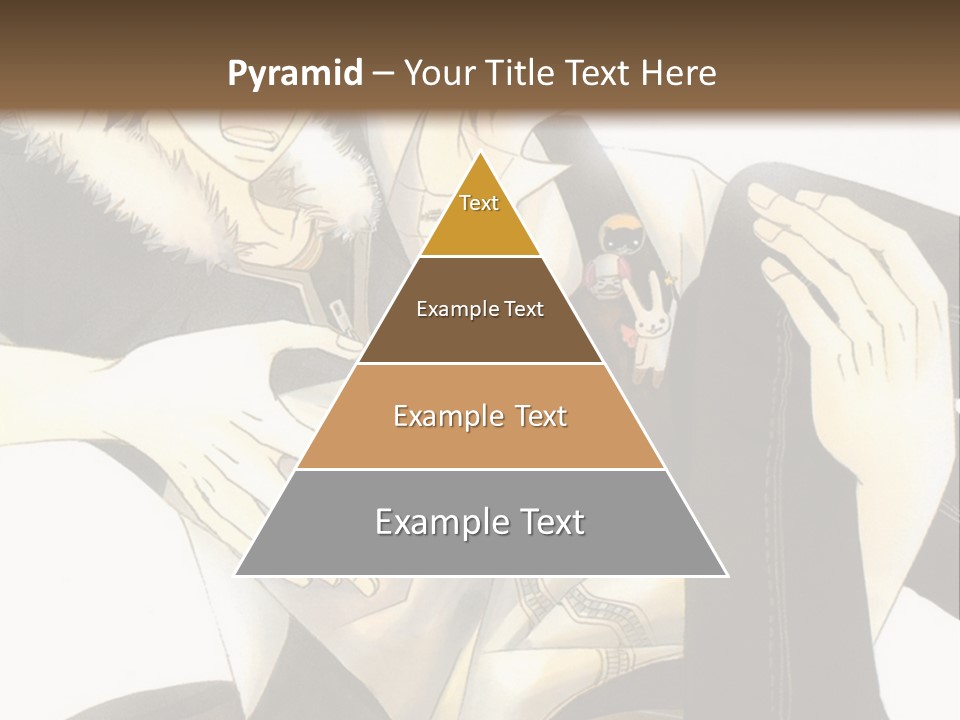 Pyramid – Your Title Text Here

Text

Example Text

Example Text

Example Text